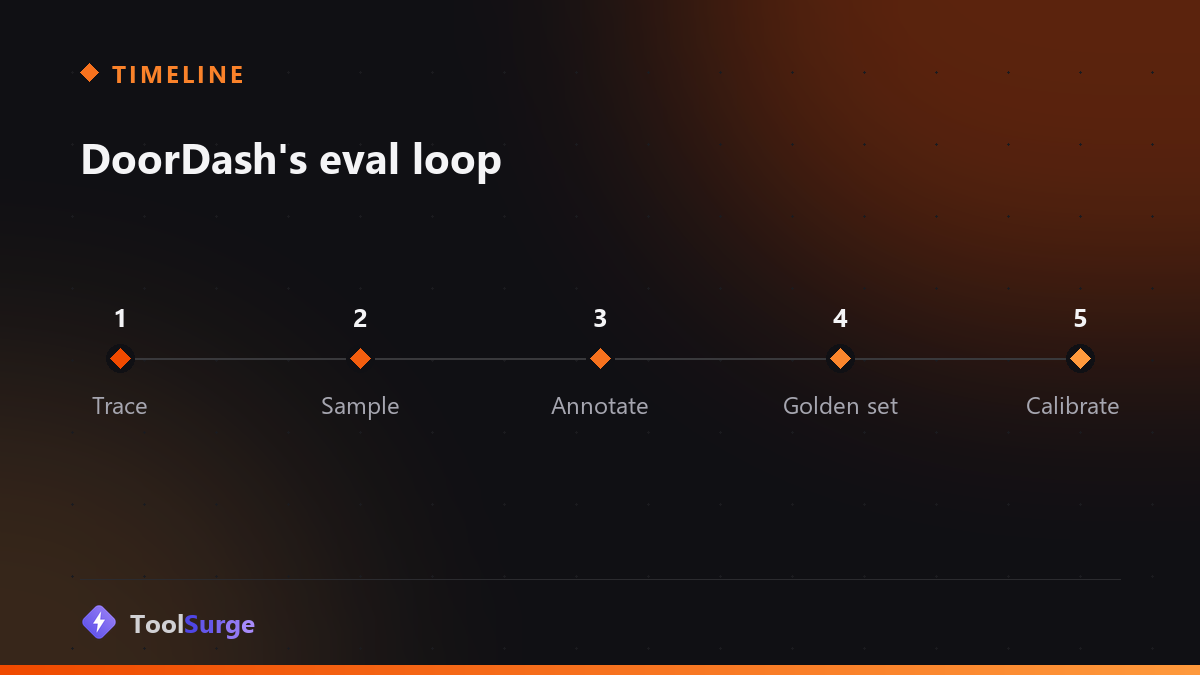 TIMELINE

DoorDash's eval loop

1
Trace

2
Sample

3
Annotate

4
Golden set

5
Calibrate

ToolSurge